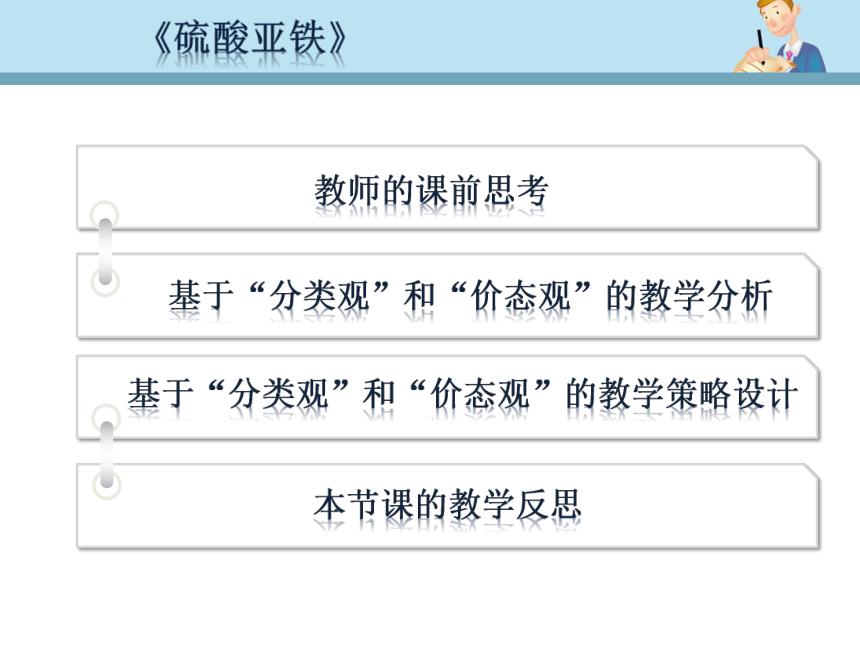 《硫酸亚铁》

教师的课前思考

基于“分类观”和“价态观”的教学分析

基于“分类观”和“价态观”的教学策略设计

本节课的教学反思